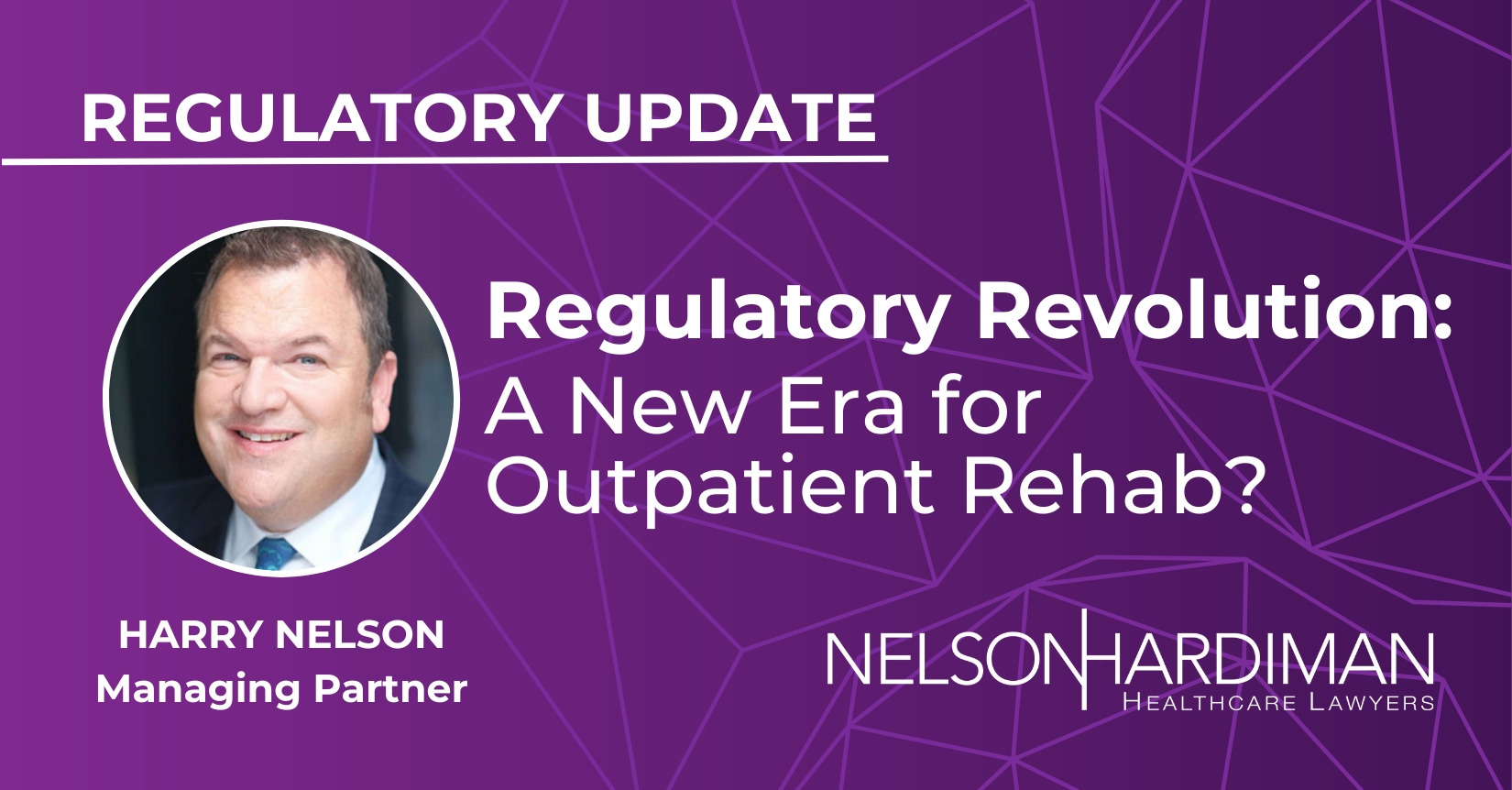 REGULATORY UPDATE

Regulatory Revolution: A New Era for Outpatient Rehab?

HARRY NELSON
Managing Partner

NELSON HARDIMAN
HEALTHCARE LAWYERS